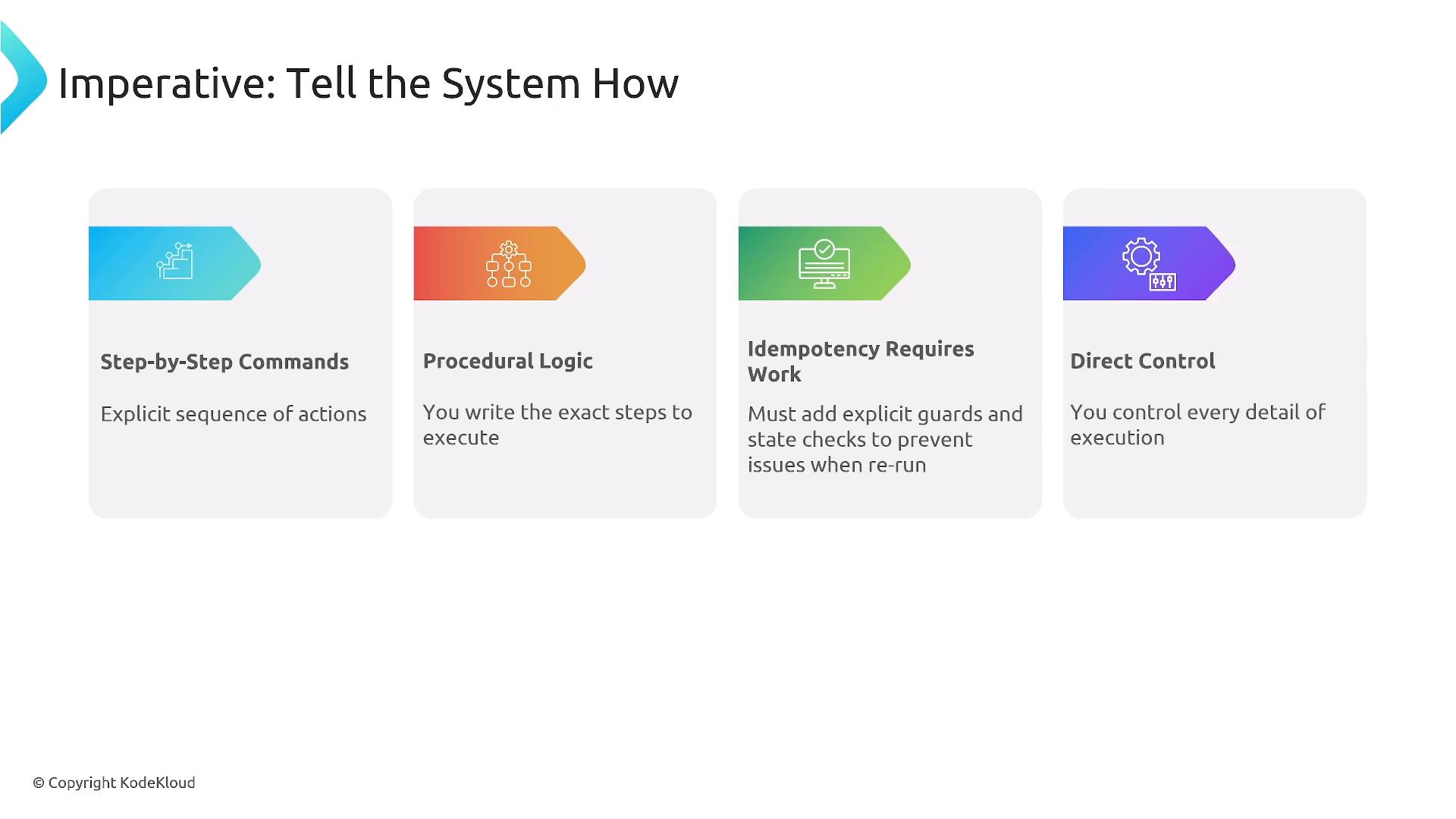 Imperative: Tell the System How

Step-by-Step Commands

Explicit sequence of actions

Procedural Logic

You write the exact steps to execute

Idempotency Requires Work

Must add explicit guards and state checks to prevent issues when re-run

Direct Control

You control every detail of execution

© Copyright KodeKloud